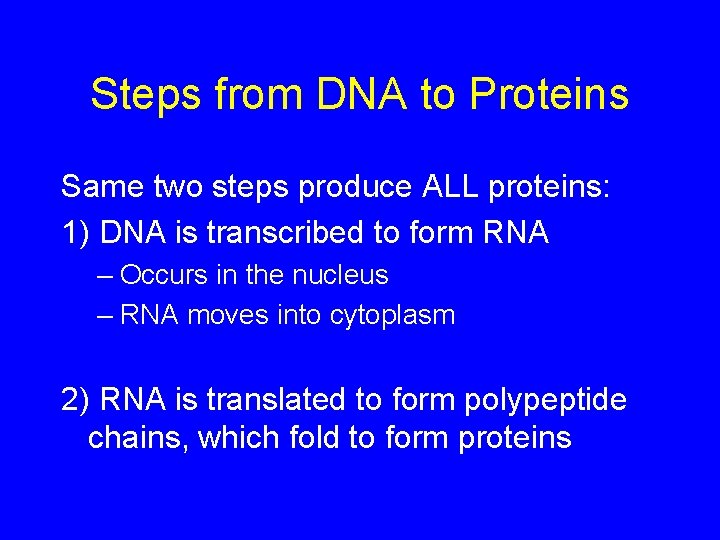 Steps from DNA to Proteins

Same two steps produce ALL proteins:

1) DNA is transcribed to form RNA

– Occurs in the nucleus

– RNA moves into cytoplasm

2) RNA is translated to form polypeptide chains, which fold to form proteins